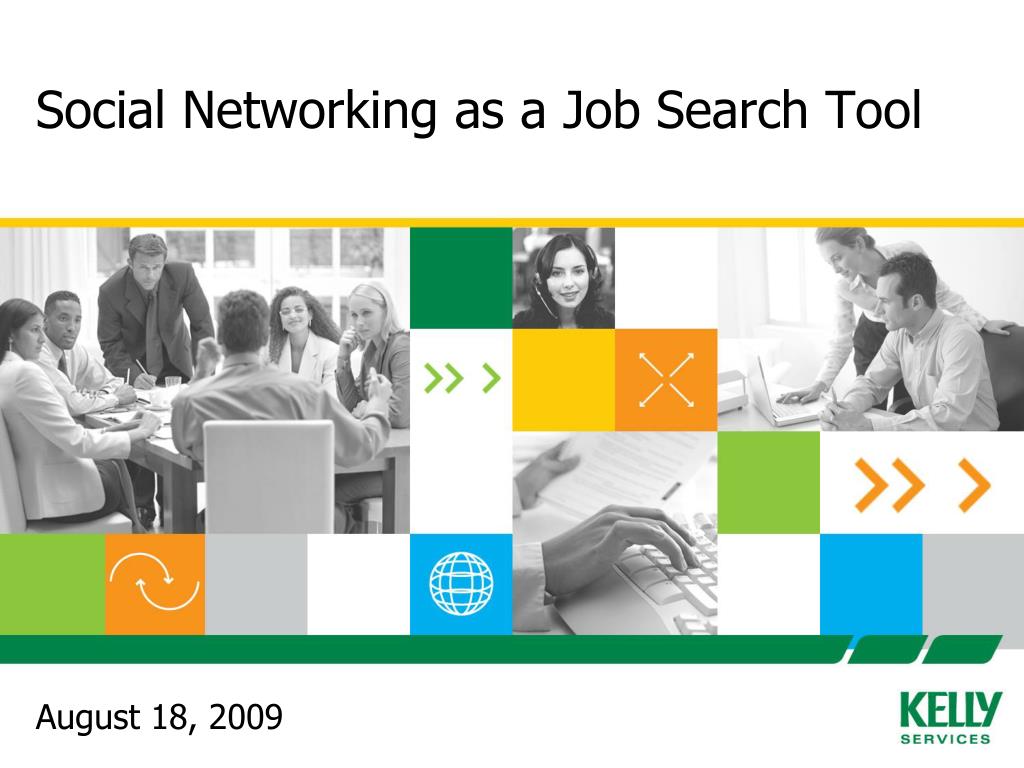 Social Networking as a Job Search Tool

August 18, 2009

KELLY
SERVICES